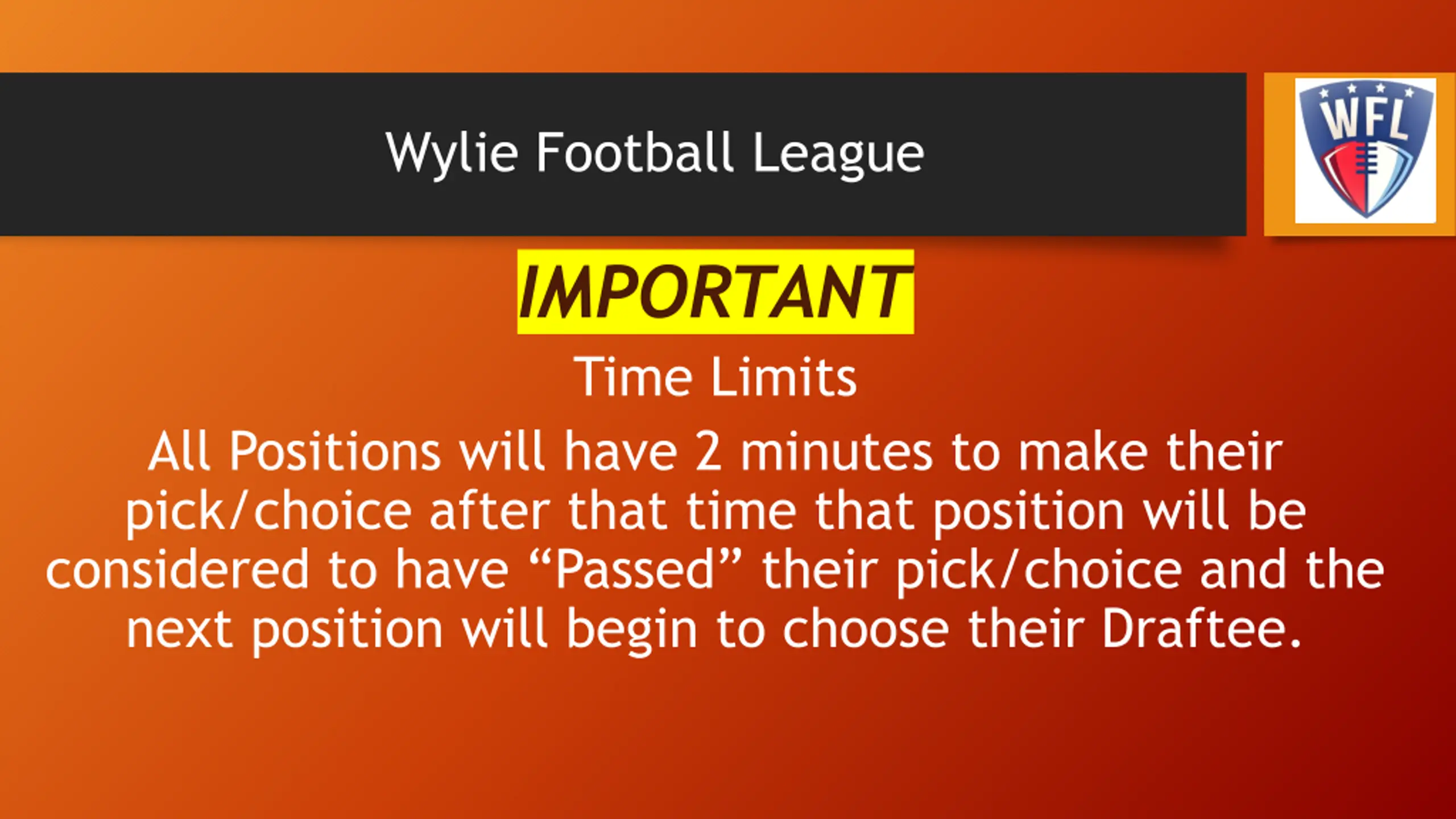 Wylie Football League

WFL

IMPORTANT

Time Limits

All Positions will have 2 minutes to make their pick/choice after that time that position will be considered to have “Passed” their pick/choice and the next position will begin to choose their Draftee.